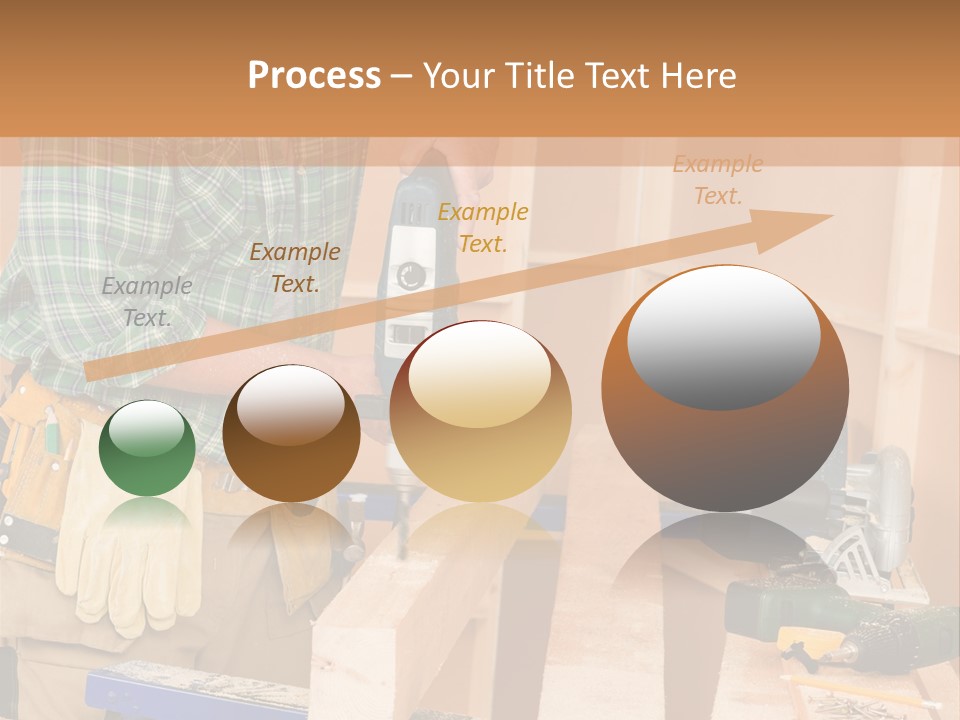 Process – Your Title Text Here

Example Text.

Example Text.

Example Text.

Example Text.